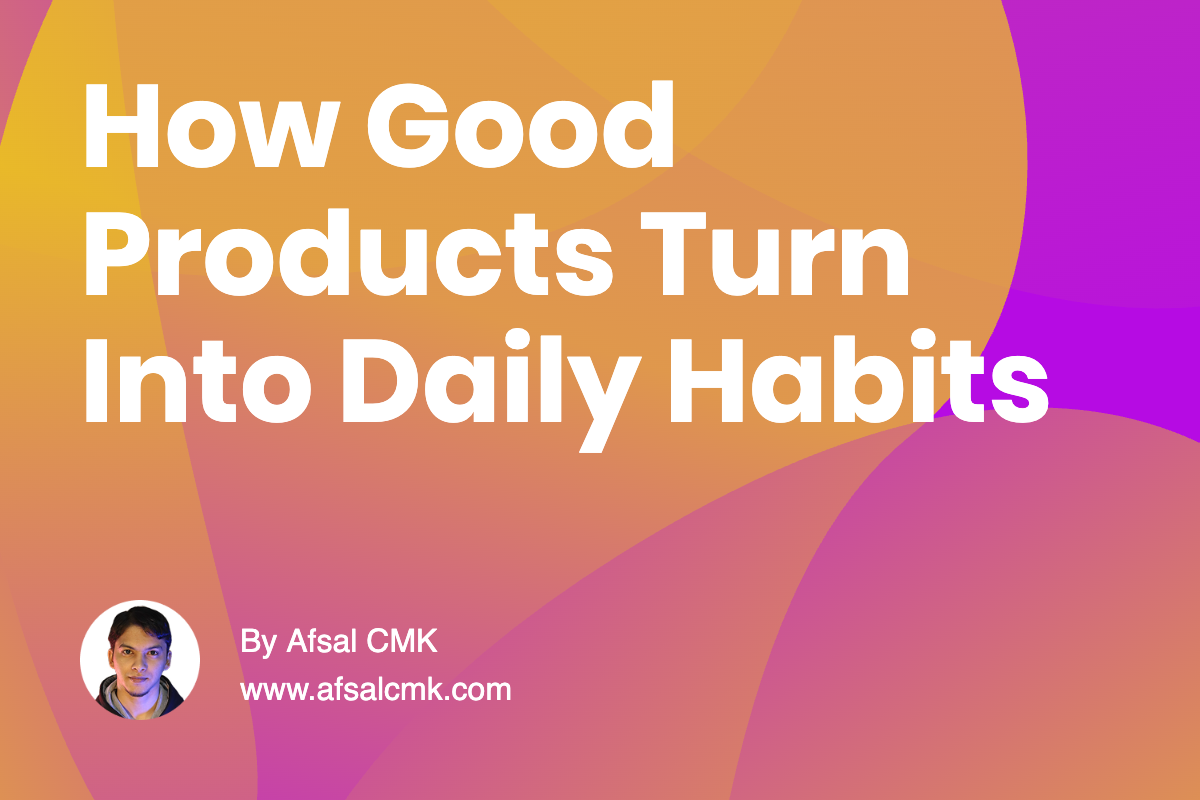 How Good Products Turn Into Daily Habits

By Afsal CMK
www.afsalcmk.com